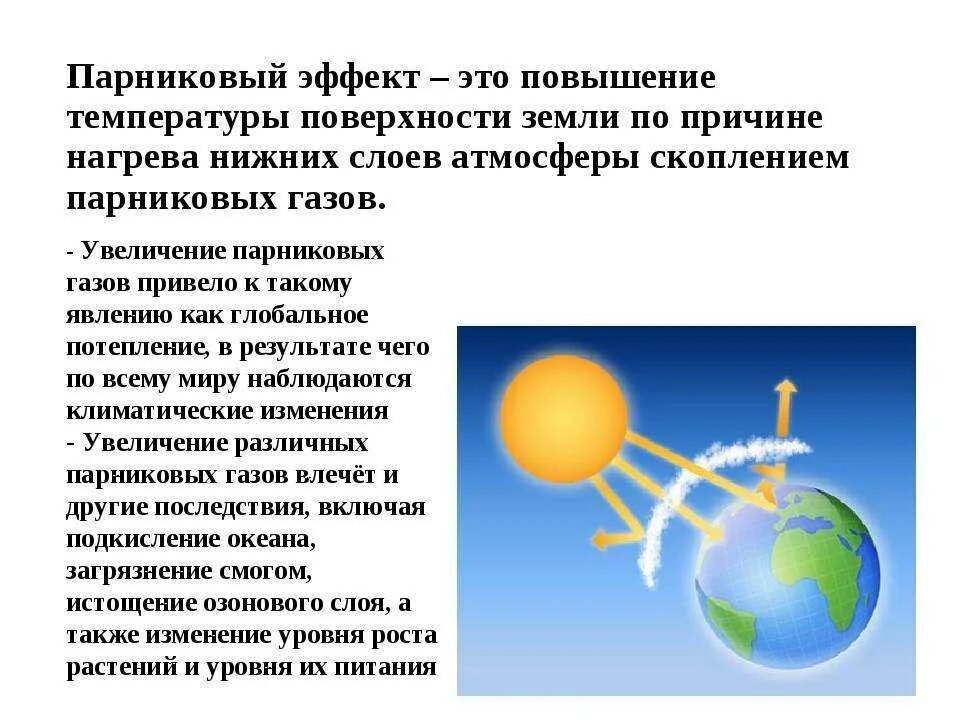 Парниковый эффект – это повышение температуры поверхности земли по причине нагрева нижних слоев атмосферы скоплением парниковых газов.

- Увеличение парниковых газов привело к такому явлению как глобальное потепление, в результате чего по всему миру наблюдаются климатические изменения
- Увеличение различных парниковых газов влечёт и другие последствия, включая подкисление океана, загрязнение смогом, истощение озонового слоя, а также изменение уровня роста растений и уровня их питания